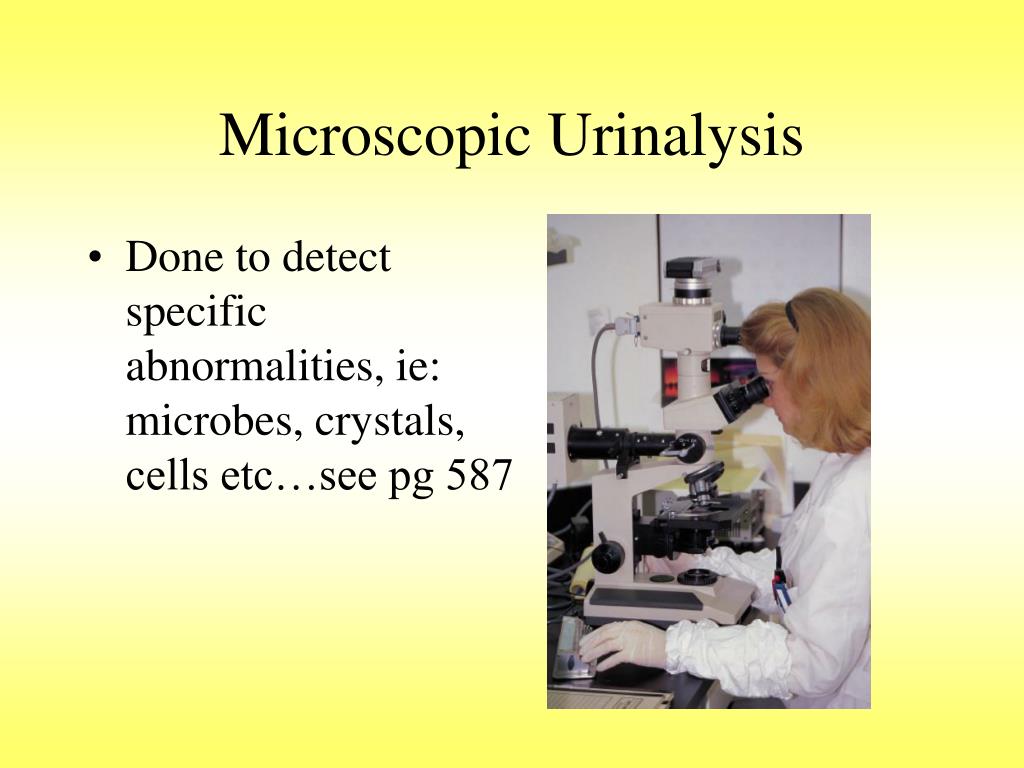 Microscopic Urinalysis

• Done to detect specific abnormalities, ie: microbes, crystals, cells etc…see pg 587